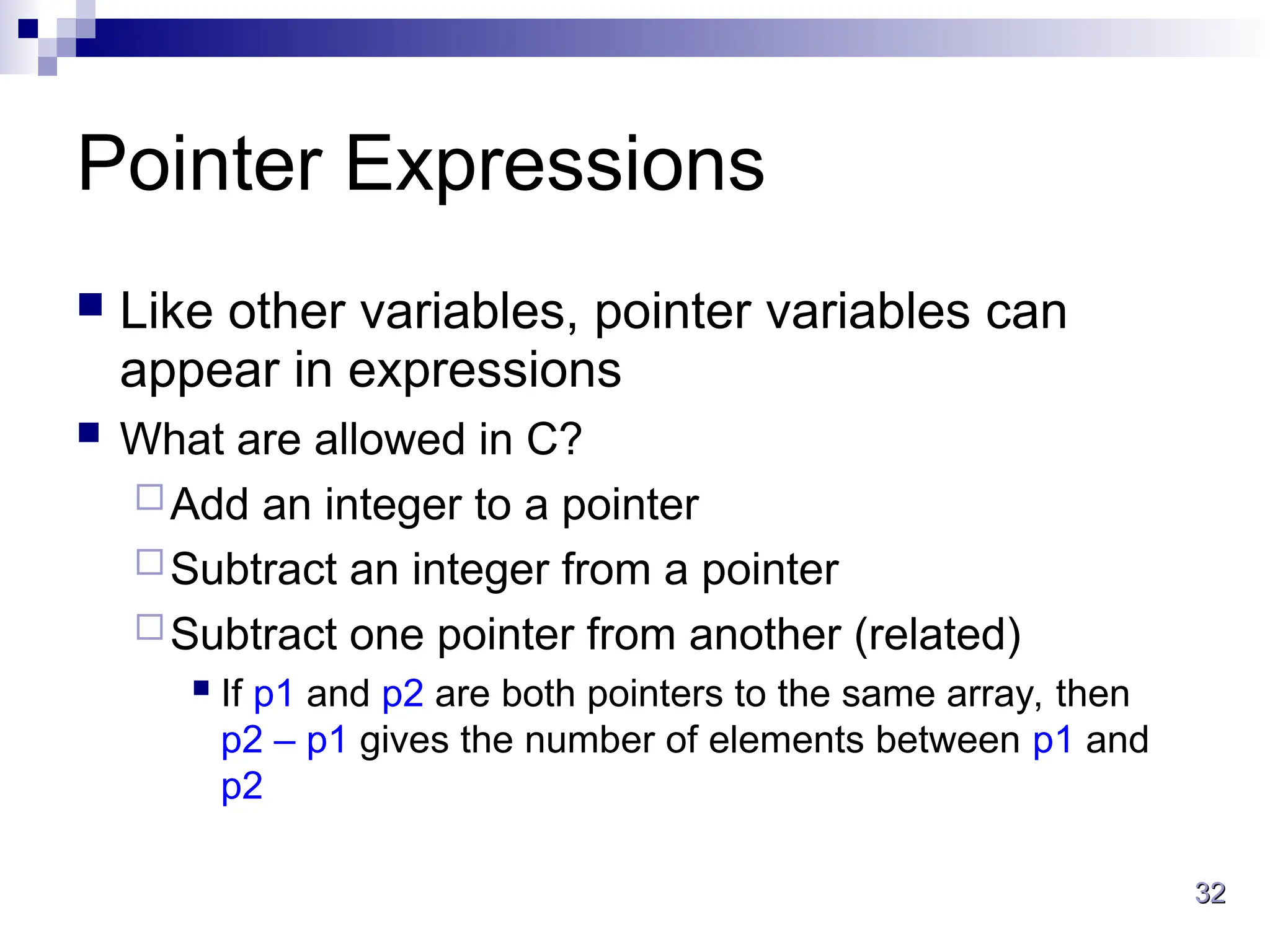 Pointer Expressions

Like other variables, pointer variables can appear in expressions

What are allowed in C?

Add an integer to a pointer

Subtract an integer from a pointer

Subtract one pointer from another (related)

If p1 and p2 are both pointers to the same array, then p2 – p1 gives the number of elements between p1 and p2

32